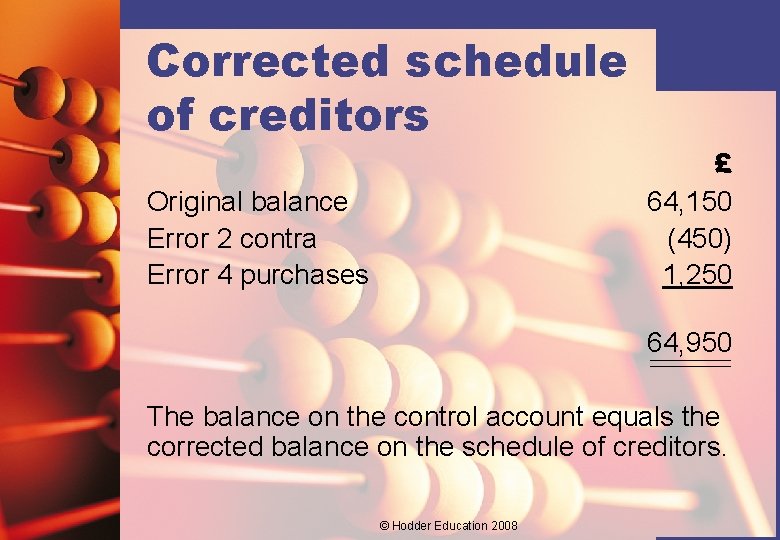 Corrected schedule of creditors

|  | £ |
|---|---|
| Original balance | 64,150 |
| Error 2 contra | (450) |
| Error 4 purchases | 1,250 |
|  | 64,950 |

The balance on the control account equals the corrected balance on the schedule of creditors.

© Hodder Education 2008